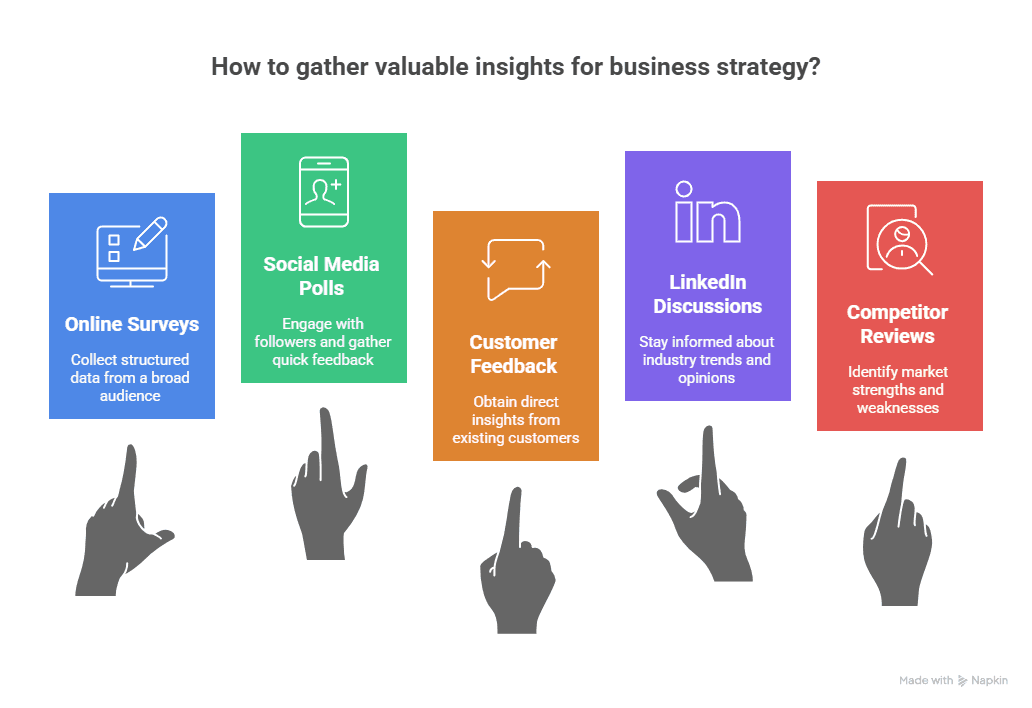 How to gather valuable insights for business strategy?

Online Surveys

Collect structured data from a broad audience

Social Media Polls

Engage with followers and gather quick feedback

Customer Feedback

Obtain direct insights from existing customers

LinkedIn Discussions

Stay informed about industry trends and opinions

Competitor Reviews

Identify market strengths and weaknesses

Made with Napkin